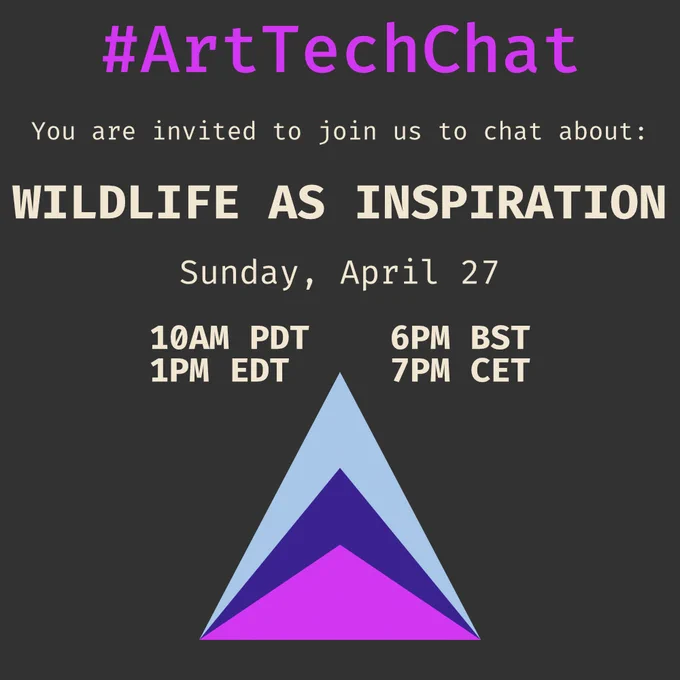 #ArtTechChat

You are invited to join us to chat about:

WILDLIFE AS INSPIRATION

Sunday, April 27

10AM PDT
1PM EDT

6PM BST
7PM CET